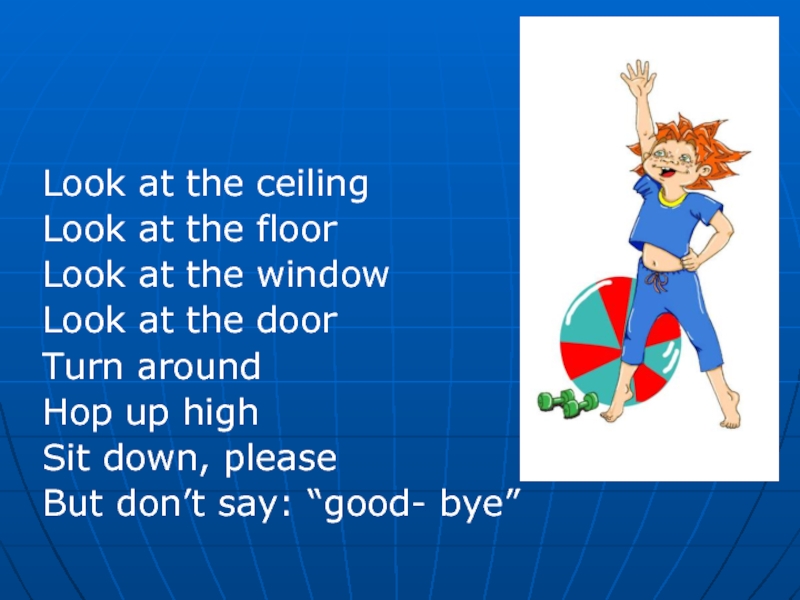 Look at the ceiling
Look at the floor
Look at the window
Look at the door
Turn around
Hop up high
Sit down, please
But don’t say: “good- bye”